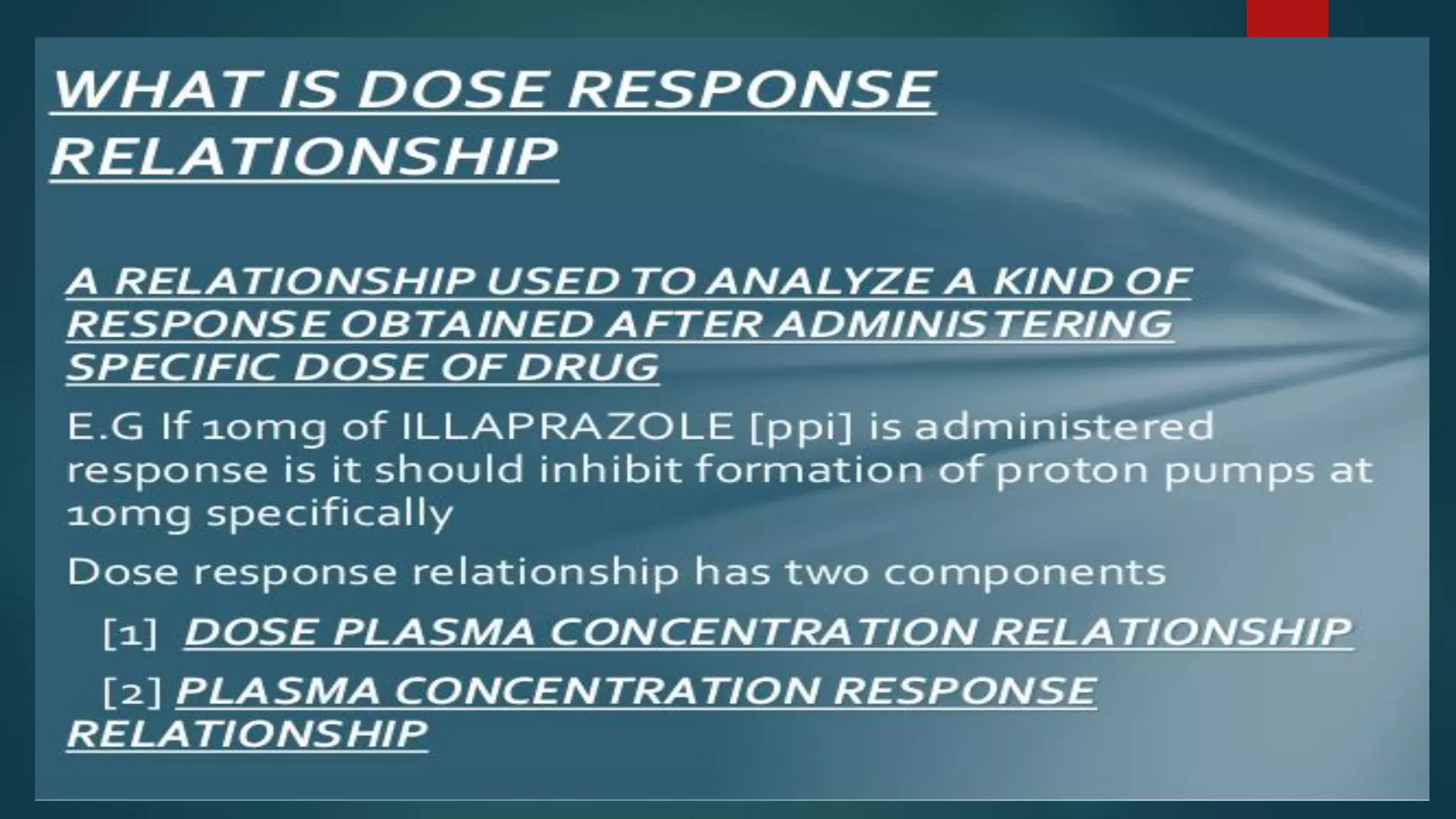 WHAT IS DOSE RESPONSE RELATIONSHIP

A RELATIONSHIP USED TO ANALYZE A KIND OF RESPONSE OBTAINED AFTER ADMINISTERING SPECIFIC DOSE OF DRUG

E.G If 10mg of ILLAPRAZOLE [ppi] is administered response is it should inhibit formation of proton pumps at 10mg specifically

Dose response relationship has two components

[1] DOSE PLASMA CONCENTRATION RELATIONSHIP

[2] PLASMA CONCENTRATION RESPONSE RELATIONSHIP